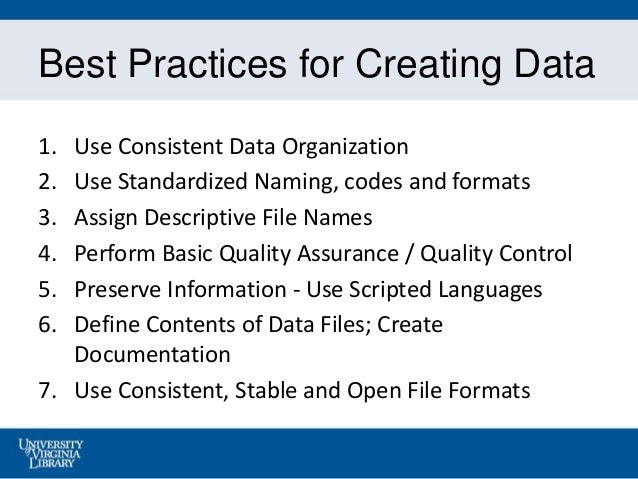 Best Practices for Creating Data

1. Use Consistent Data Organization
2. Use Standardized Naming, codes and formats
3. Assign Descriptive File Names
4. Perform Basic Quality Assurance / Quality Control
5. Preserve Information - Use Scripted Languages
6. Define Contents of Data Files; Create Documentation
7. Use Consistent, Stable and Open File Formats

UNIVERSITY of VIRGINIA LIBRARY